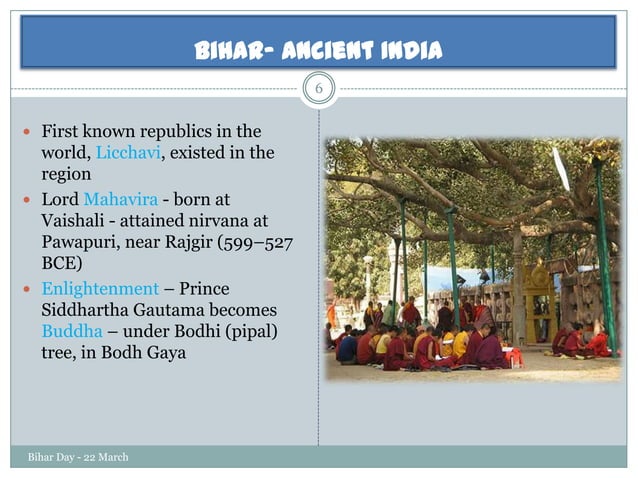 BIHAR- ANCIENT INDIA

6

- First known republics in the world, Licchavi, existed in the region
- Lord Mahavira - born at Vaishali - attained nirvana at Pawapuri, near Rajgir (599–527 BCE)
- Enlightenment – Prince Siddhartha Gautama becomes Buddha – under Bodhi (pipal) tree, in Bodh Gaya

Bihar Day - 22 March